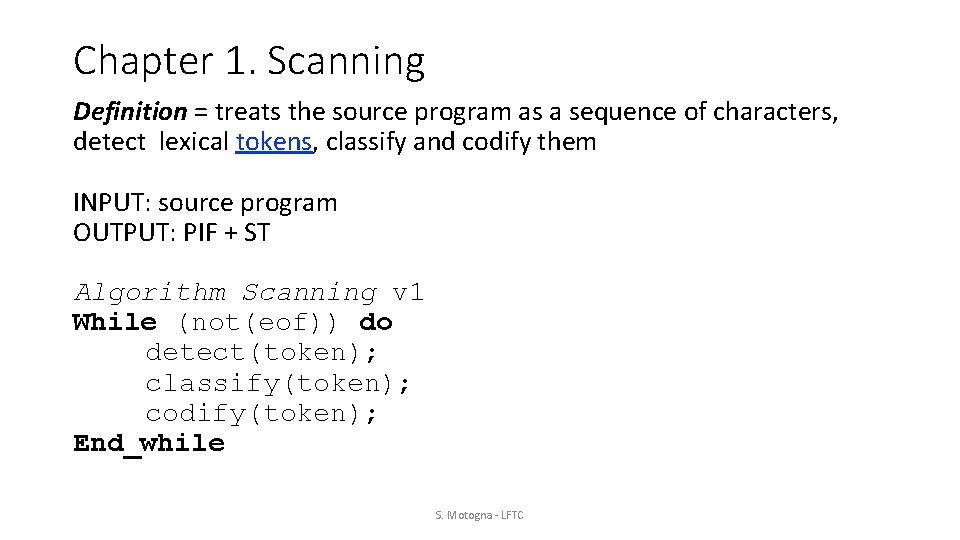 Chapter 1. Scanning

Definition = treats the source program as a sequence of characters, detect lexical tokens, classify and codify them

INPUT: source program
OUTPUT: PIF + ST

Algorithm Scanning v1
While (not(eof)) do
detect(token);
classify(token);
codify(token);
End_while

S. Motogna - LFTC